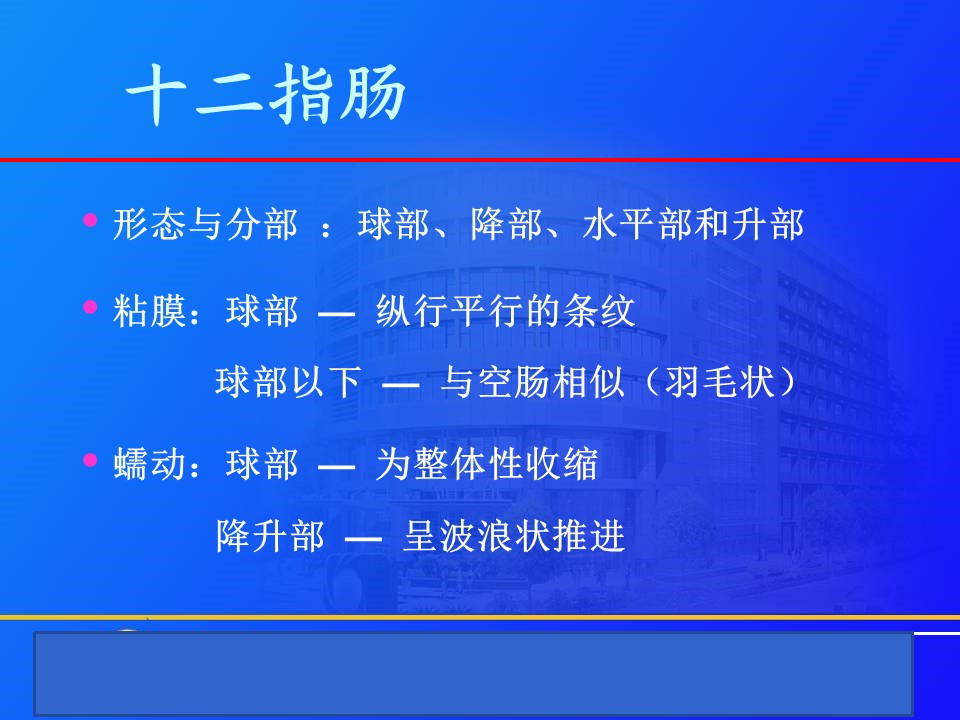 十二指肠

• 形态与分部 ：球部、降部、水平部和升部

• 粘膜：球部 — 纵行平行的条纹

球部以下 — 与空肠相似（羽毛状）

• 蠕动：球部 — 为整体性收缩

降升部 — 呈波浪状推进